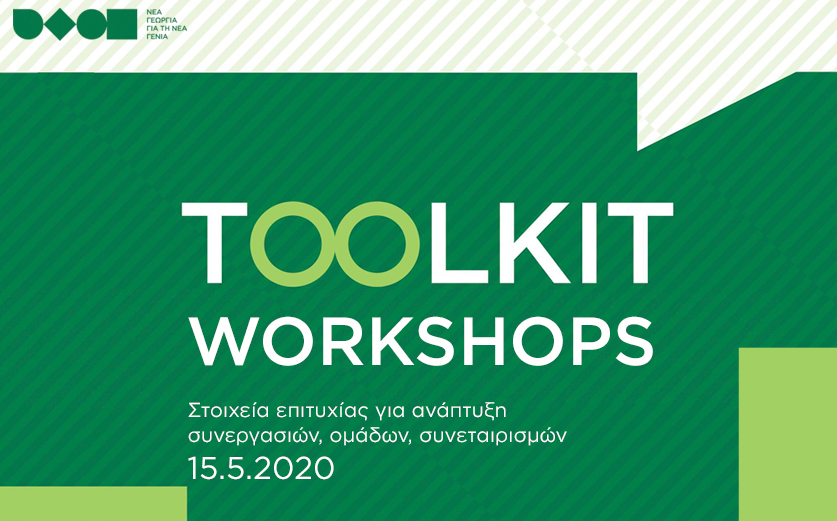 ΝΕΑ ΓΕΩΡΓΙΑ ΓΙΑ ΤΗ ΝΕΑ ΓΕΝΙΑ

TOOLKIT
WORKSHOPS

Στοιχεία επιτυχίας για ανάπτυξη συνεργασιών, ομάδων, συνεταιρισμών
15.5.2020